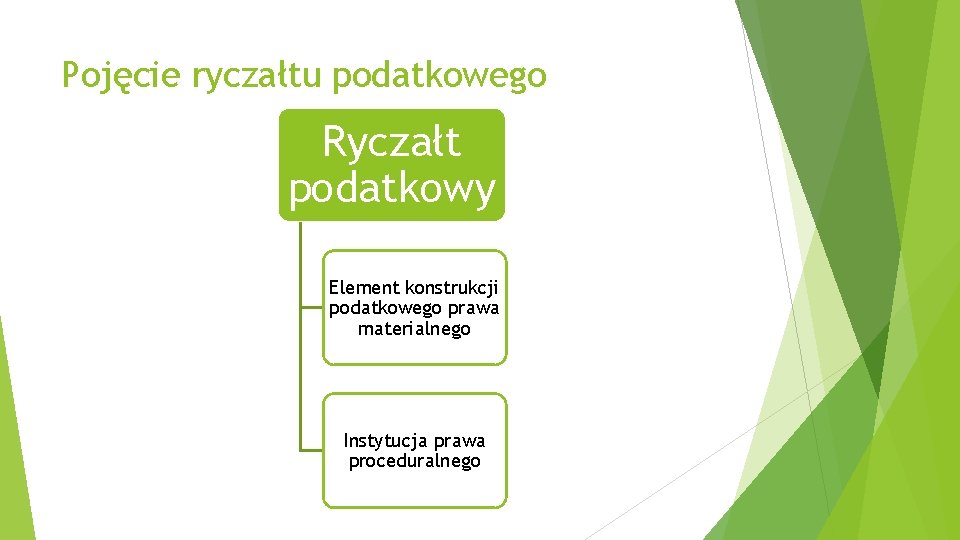 Pojęcie ryczałtu podatkowego

Ryczałt podatkowy

Element konstrukcji podatkowego prawa materialnego

Instytucja prawa proceduralnego